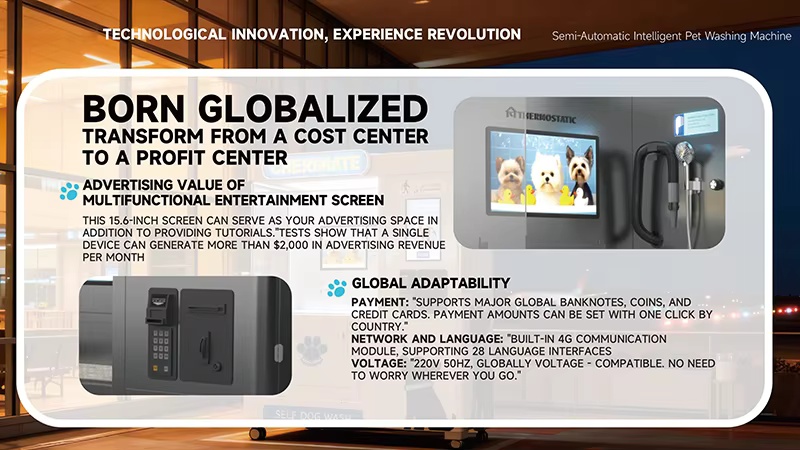 TECHNOLOGICAL INNOVATION, EXPERIENCE REVOLUTION

Semi-Automatic Intelligent Pet Washing Machine

BORN GLOBALIZED

TRANSFORM FROM A COST CENTER TO A PROFIT CENTER

ADVERTISING VALUE OF MULTIFUNCTIONAL ENTERTAINMENT SCREEN

THIS 15.6-INCH SCREEN CAN SERVE AS YOUR ADVERTISING SPACE IN ADDITION TO PROVIDING TUTORIALS."TESTS SHOW THAT A SINGLE DEVICE CAN GENERATE MORE THAN $2,000 IN ADVERTISING REVENUE PER MONTH

THERMOSTATIC

GLOBAL ADAPTABILITY

PAYMENT: "SUPPORTS MAJOR GLOBAL BANKNOTES, COINS, AND CREDIT CARDS. PAYMENT AMOUNTS CAN BE SET WITH ONE CLICK BY COUNTRY."

NETWORK AND LANGUAGE: "BUILT-IN 4G COMMUNICATION MODULE, SUPPORTING 28 LANGUAGE INTERFACES

VOLTAGE: "220V 50HZ, GLOBALLY VOLTAGE - COMPATIBLE. NO NEED TO WORRY WHEREVER YOU GO."

SELF DOG WASH